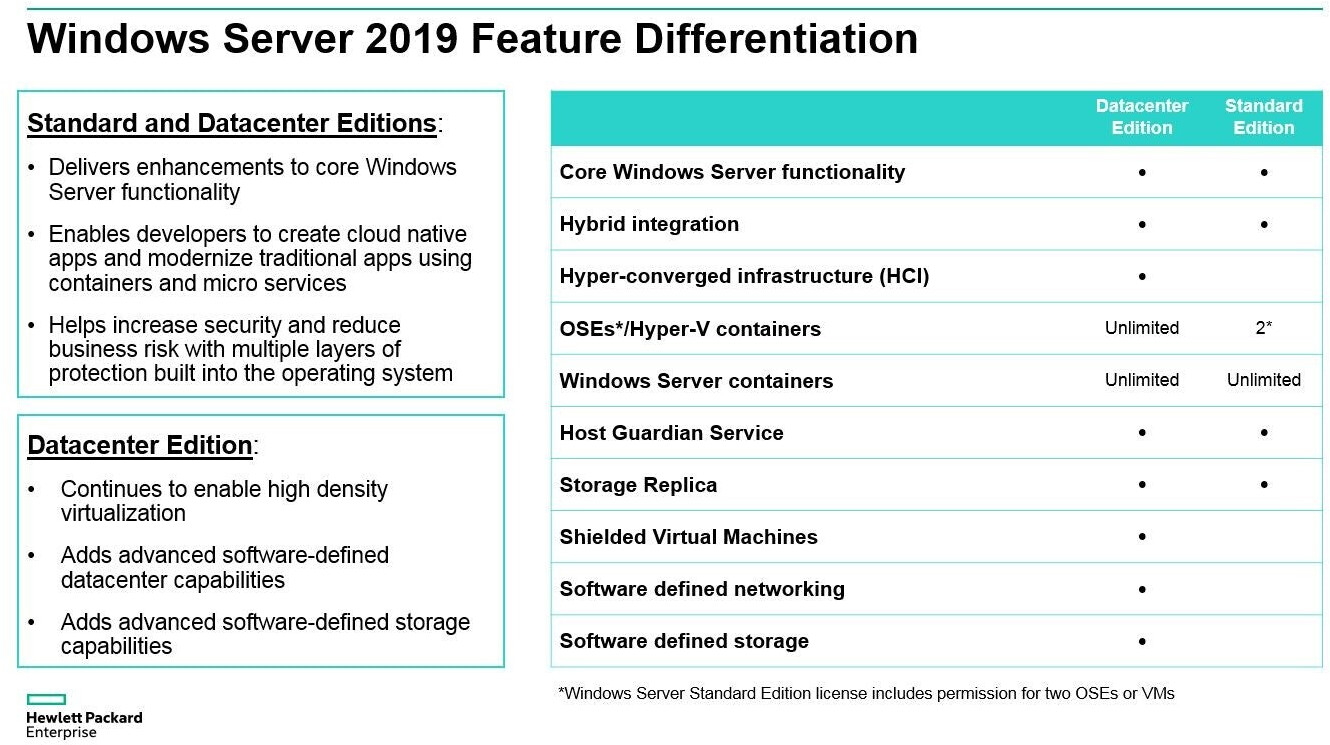 Windows Server 2019 Feature Differentiation

Standard and Datacenter Editions:

• Delivers enhancements to core Windows Server functionality

• Enables developers to create cloud native apps and modernize traditional apps using containers and micro services

• Helps increase security and reduce business risk with multiple layers of protection built into the operating system

Datacenter Edition:

• Continues to enable high density virtualization

• Adds advanced software-defined datacenter capabilities

• Adds advanced software-defined storage capabilities

| | Datacenter Edition | Standard Edition |
|---|---|---|
| Core Windows Server functionality | • | • |
| Hybrid integration | • | • |
| Hyper-converged infrastructure (HCI) | • | |
| OSEs*/Hyper-V containers | Unlimited | 2* |
| Windows Server containers | Unlimited | Unlimited |
| Host Guardian Service | • | • |
| Storage Replica | • | • |
| Shielded Virtual Machines | • | |
| Software defined networking | • | |
| Software defined storage | • | |

*Windows Server Standard Edition license includes permission for two OSEs or VMs

Hewlett Packard Enterprise